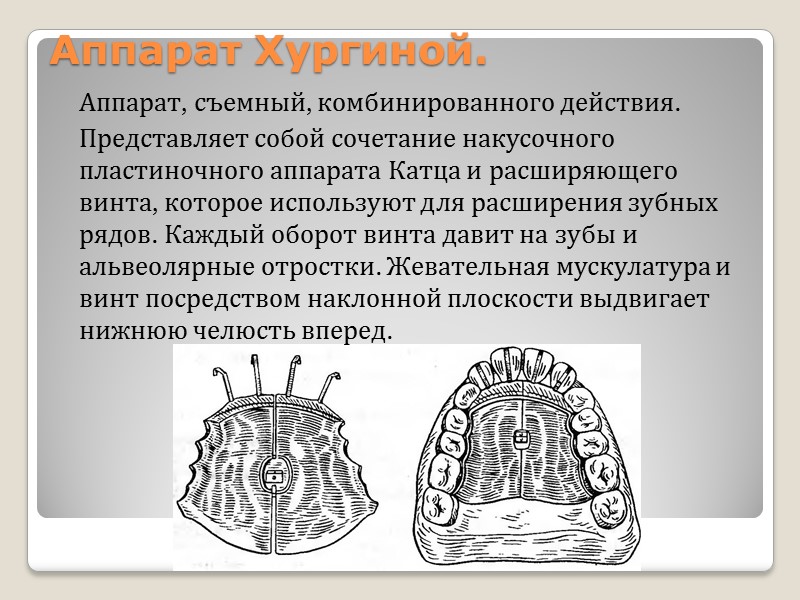 Аппарат Хургиной.

Аппарат, съемный, комбинированного действия.

Представляет собой сочетание накусочного пластиночного аппарата Катца и расширяющего винта, которое используют для расширения зубных рядов. Каждый оборот винта давит на зубы и альвеолярные отростки. Жевательная мускулатура и винт посредством наклонной плоскости выдвигает нижнюю челюсть вперед.